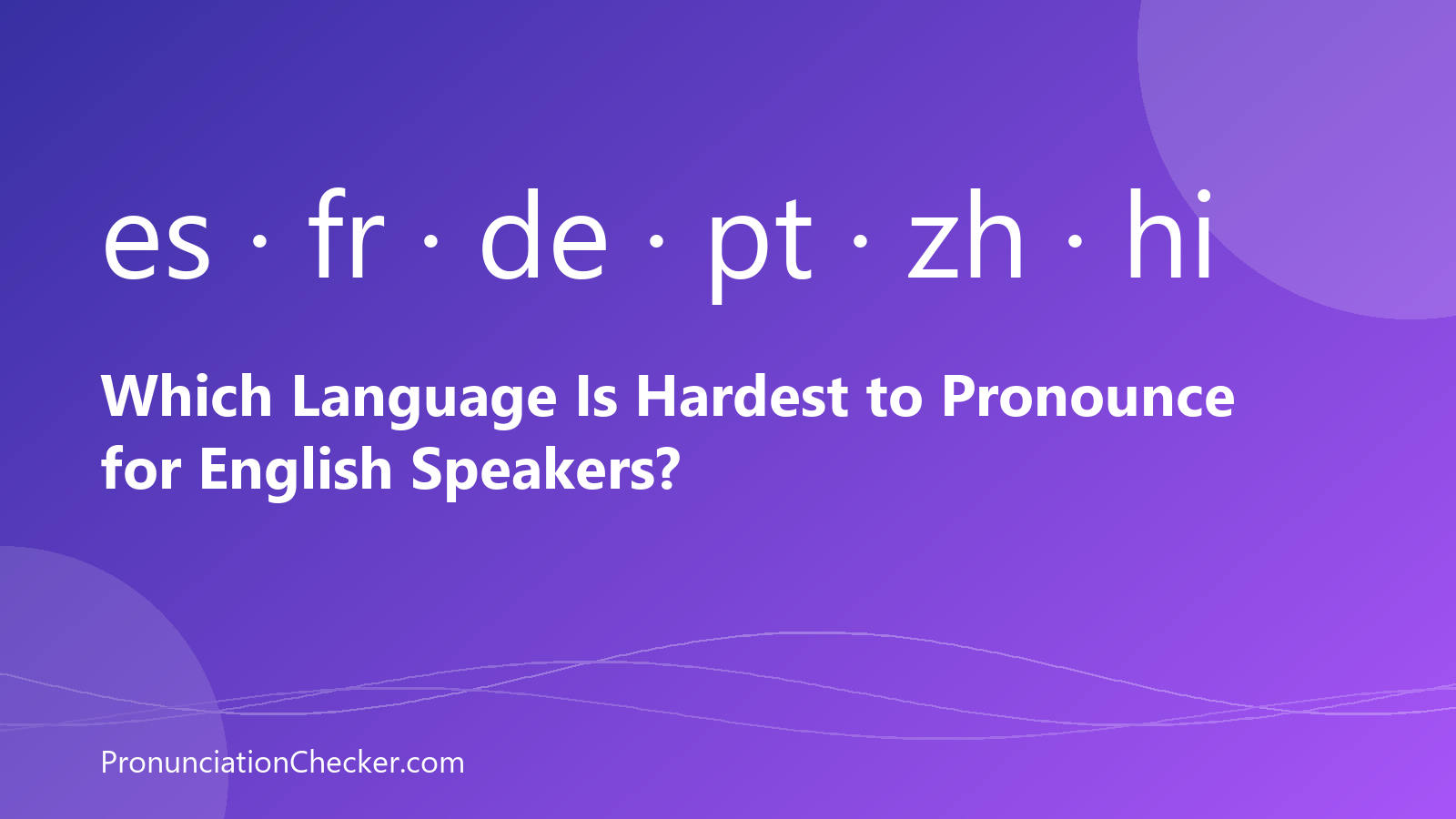 es · fr · de · pt · zh · hi

Which Language Is Hardest to Pronounce for English Speakers?

PronunciationChecker.com